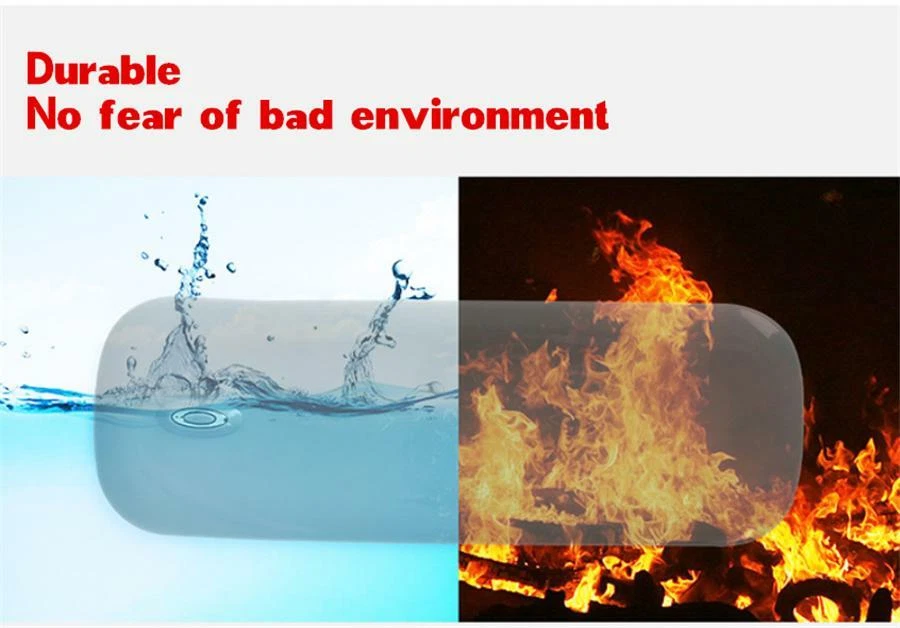 Durable
No fear of bad environment